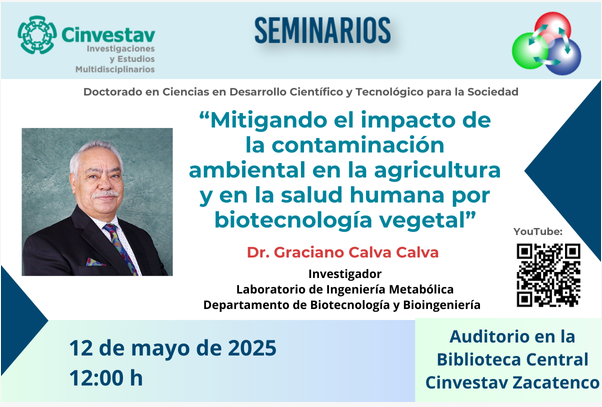 Cinvestav
Investigaciones y Estudios Multidisciplinarios

SEMINARIOS

Doctorado en Ciencias en Desarrollo Científico y Tecnológico para la Sociedad

“Mitigando el impacto de la contaminación ambiental en la agricultura y en la salud humana por biotecnología vegetal”

Dr. Graciano Calva Calva

Investigador
Laboratorio de Ingeniería Metabólica
Departamento de Biotecnología y Bioingeniería

YouTube:

12 de mayo de 2025
12:00 h

Auditorio en la Biblioteca Central Cinvestav Zacatenco